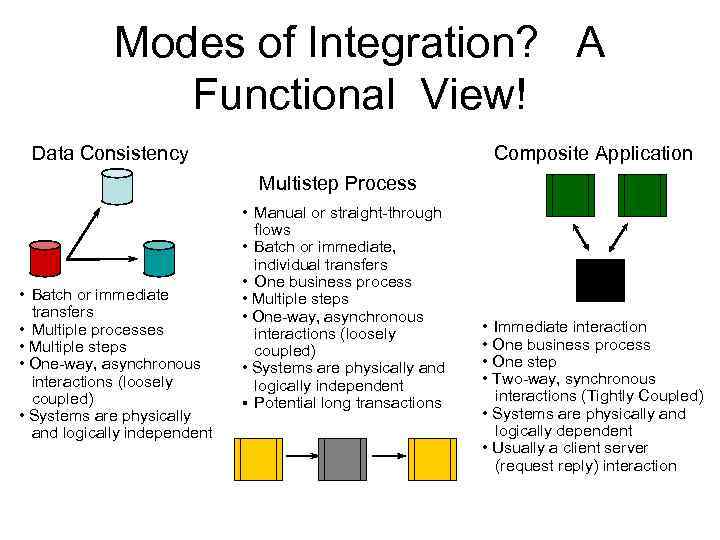 Modes of Integration? A Functional View!

Data Consistency

• Batch or immediate transfers
• Multiple processes
• Multiple steps
• One-way, asynchronous interactions (loosely coupled)
• Systems are physically and logically independent

Multistep Process

• Manual or straight-through flows
• Batch or immediate, individual transfers
• One business process
• Multiple steps
• One-way, asynchronous interactions (loosely coupled)
• Systems are physically and logically independent
• Potential long transactions

Composite Application

• Immediate interaction
• One business process
• One step
• Two-way, synchronous interactions (Tightly Coupled)
• Systems are physically and logically dependent
• Usually a client server (request reply) interaction